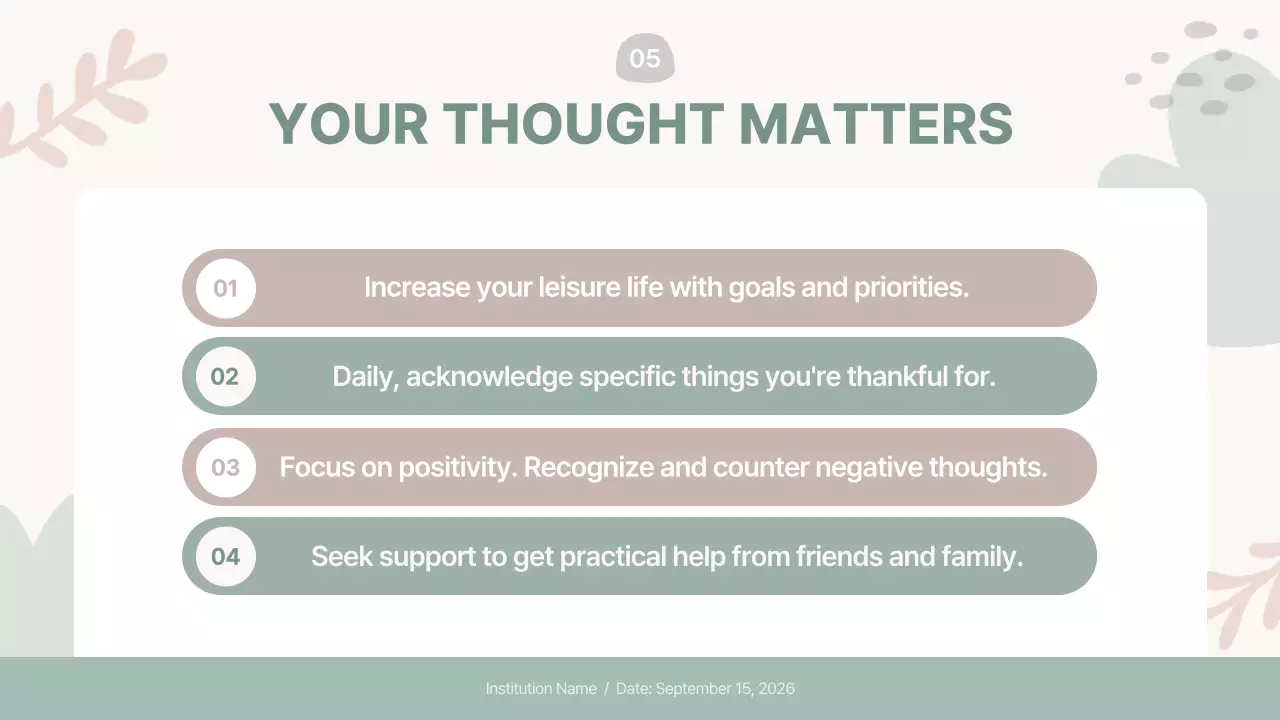 05

YOUR THOUGHT MATTERS

01 Increase your leisure life with goals and priorities.

02 Daily, acknowledge specific things you're thankful for.

03 Focus on positivity. Recognize and counter negative thoughts.

04 Seek support to get practical help from friends and family.

Institution Name / Date: September 15, 2026